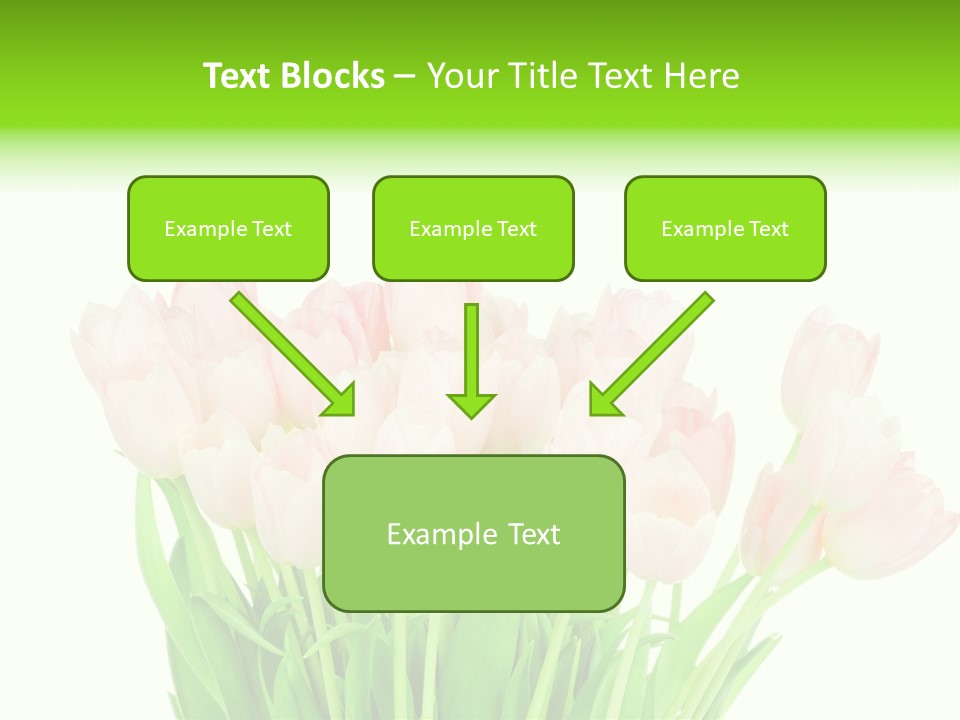 Text Blocks – Your Title Text Here

Example Text

Example Text

Example Text

Example Text